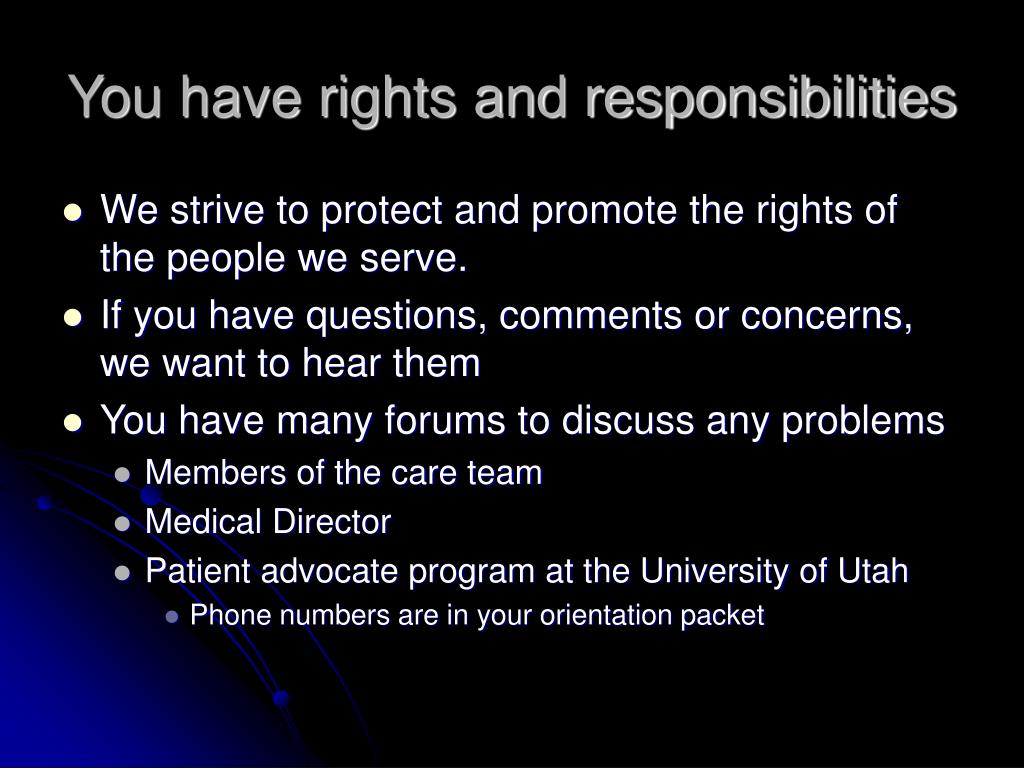 You have rights and responsibilities

- We strive to protect and promote the rights of the people we serve.
- If you have questions, comments or concerns, we want to hear them
- You have many forums to discuss any problems
  - Members of the care team
  - Medical Director
  - Patient advocate program at the University of Utah
    - Phone numbers are in your orientation packet